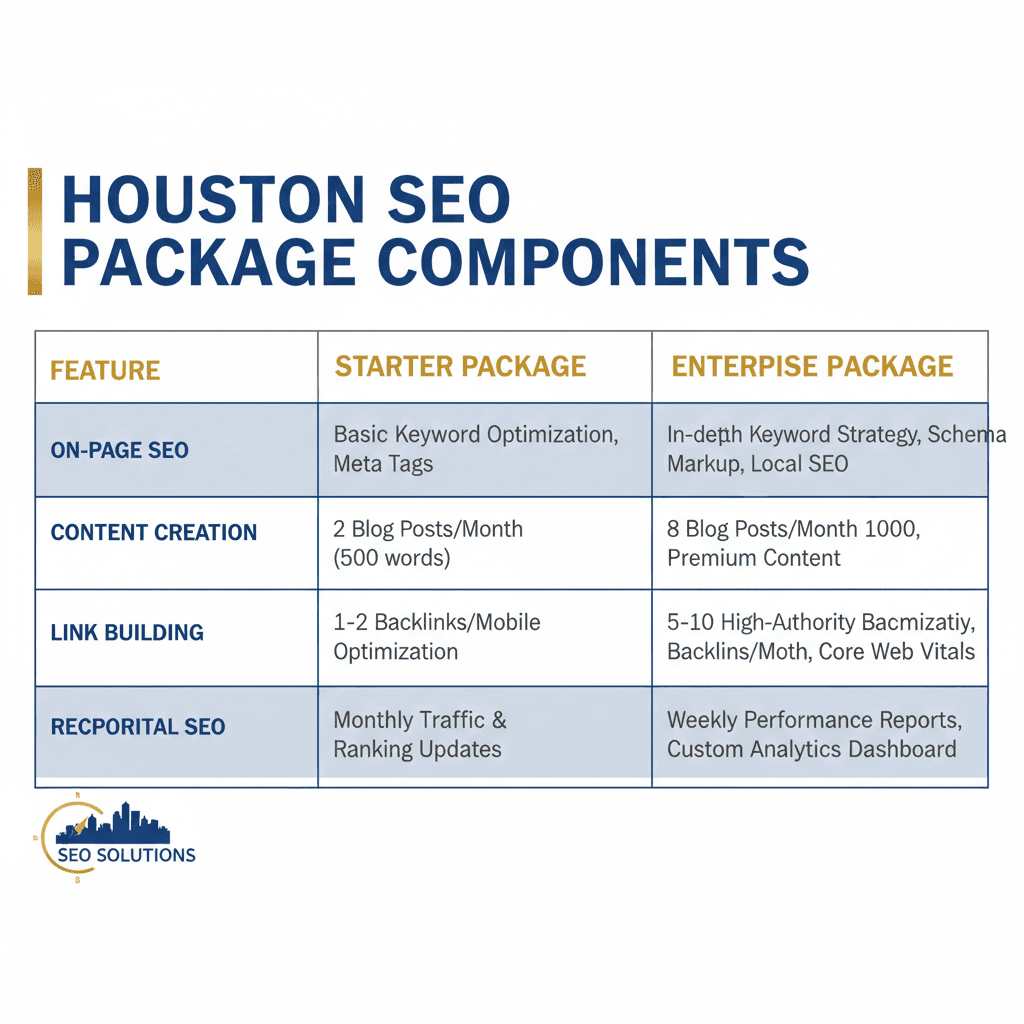 HOUSTON SEO PACKAGE COMPONENTS

| FEATURE | STARTER PACKAGE | ENTERPISE PACKAGE |
|---|---|---|
| ON-PAGE SEO | Basic Keyword Optimization, Meta Tags | In-depth Keyword Strategy, Schema Markup, Local SEO |
| CONTENT CREATION | 2 Blog Posts/Month (500 words) | 8 Blog Posts/Month 1000, Premium Content |
| LINK BUILDING | 1-2 Backlinks/Mobile Optimization | 5-10 High-Authority Bacmizatiy, Backlins/Moth, Core Web Vitals |
| RECPORITAL SEO | Monthly Traffic & Ranking Updates | Weekly Performance Reports, Custom Analytics Dashboard |

SEO SOLUTIONS